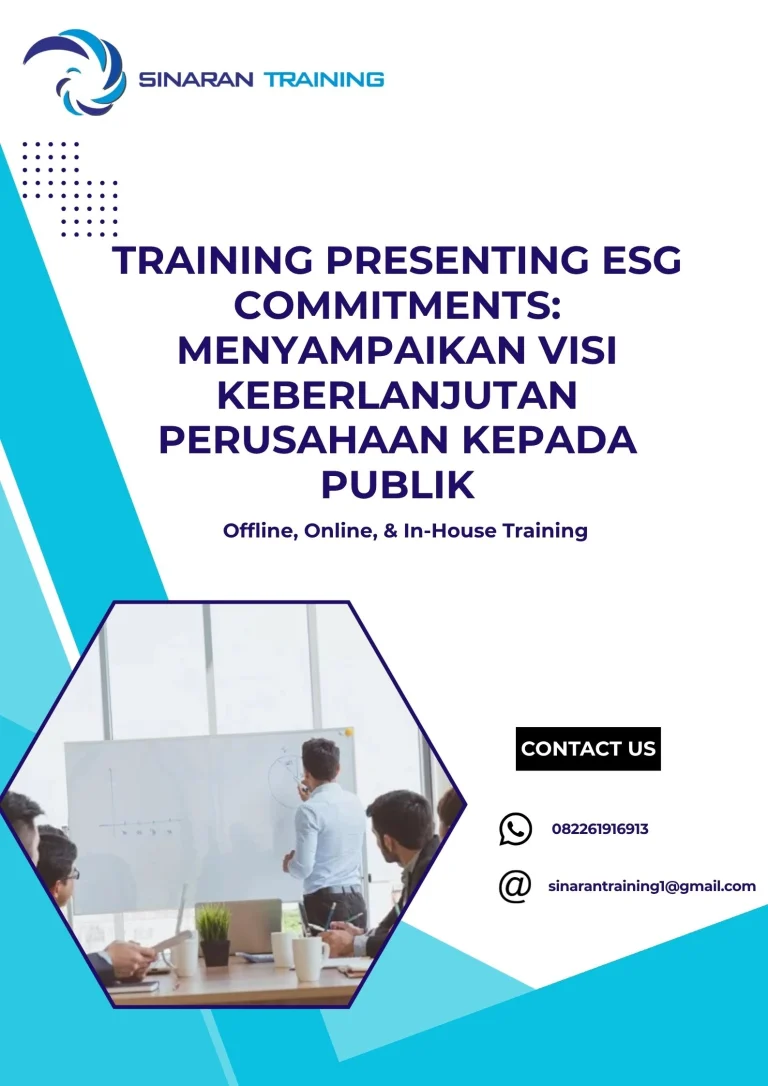 SINARAN TRAINING

TRAINING PRESENTING ESG COMMITMENTS: MENYAMPAIKAN VISI KEBERLANJUTAN PERUSAHAAN KEPADA PUBLIK

Offline, Online, & In-House Training

CONTACT US

082261916913

sinarantraining1@gmail.com